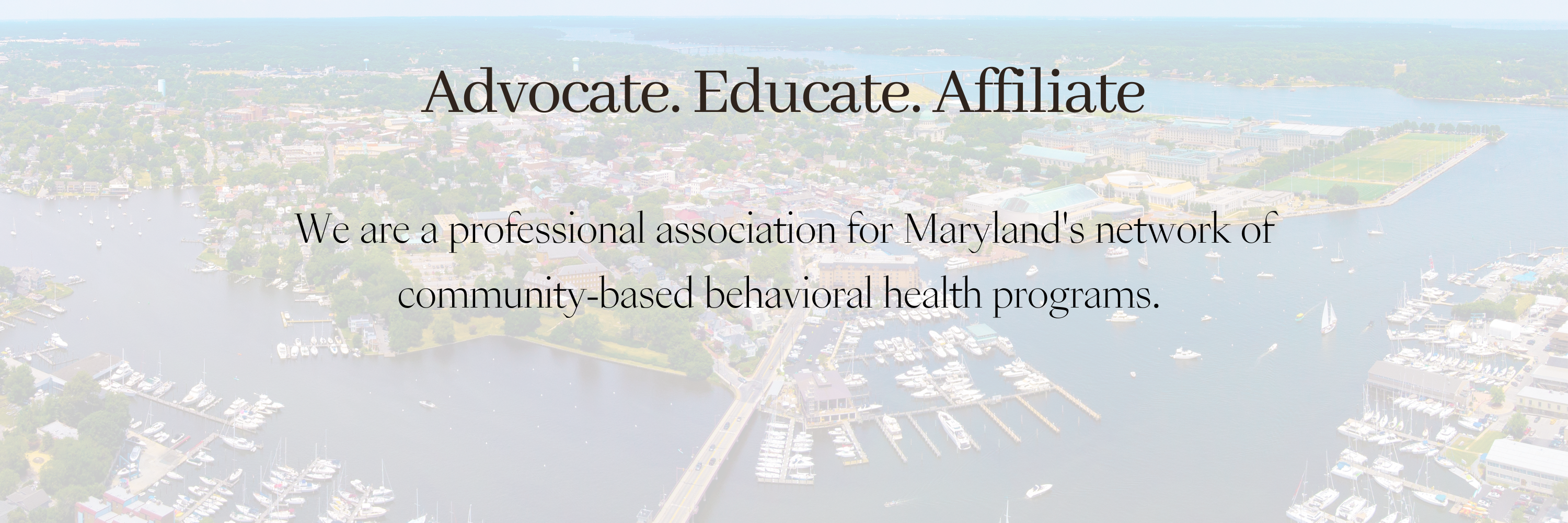 Advocate. Educate. Affiliate

We are a professional association for Maryland's network of community-based behavioral health programs.